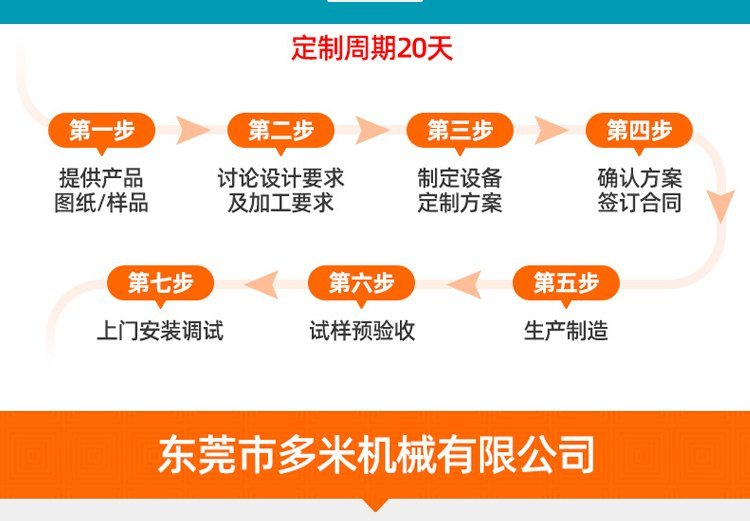 定制周期20天

第一步
提供产品
图纸/样品

第二步
讨论设计要求
及加工要求

第三步
制定设备
定制方案

第四步
确认方案
签订合同

第五步
生产制造

第六步
试样预验收

第七步
上门安装调试

东莞市多米机械有限公司